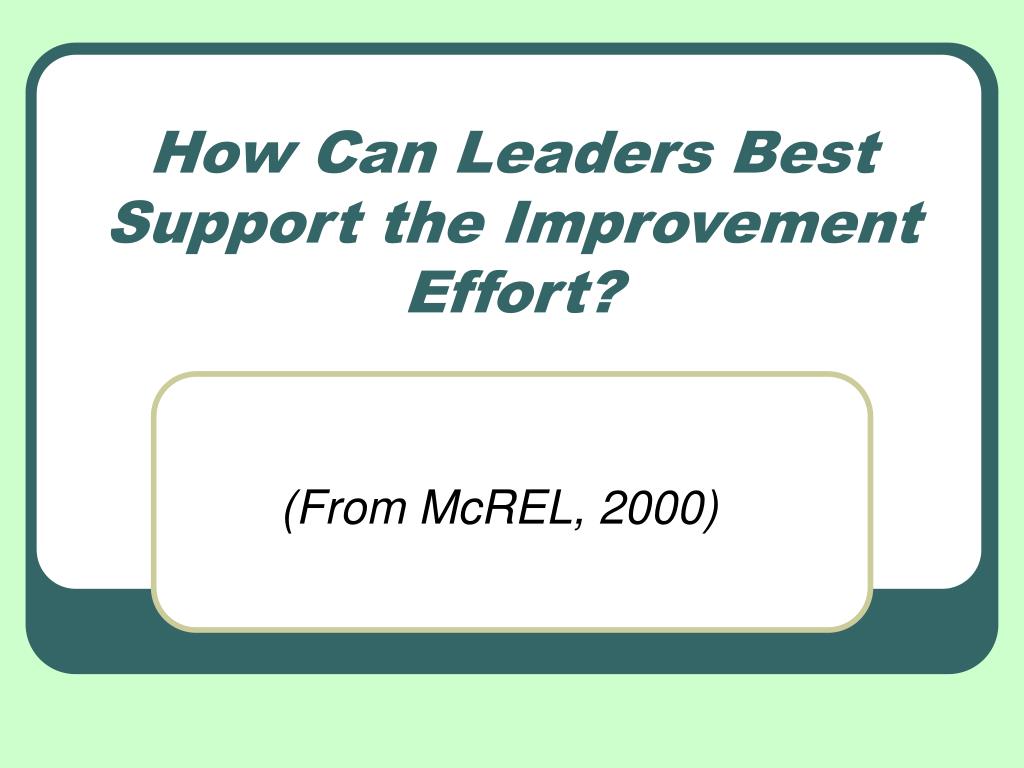 How Can Leaders Best Support the Improvement Effort?

(From McREL, 2000)